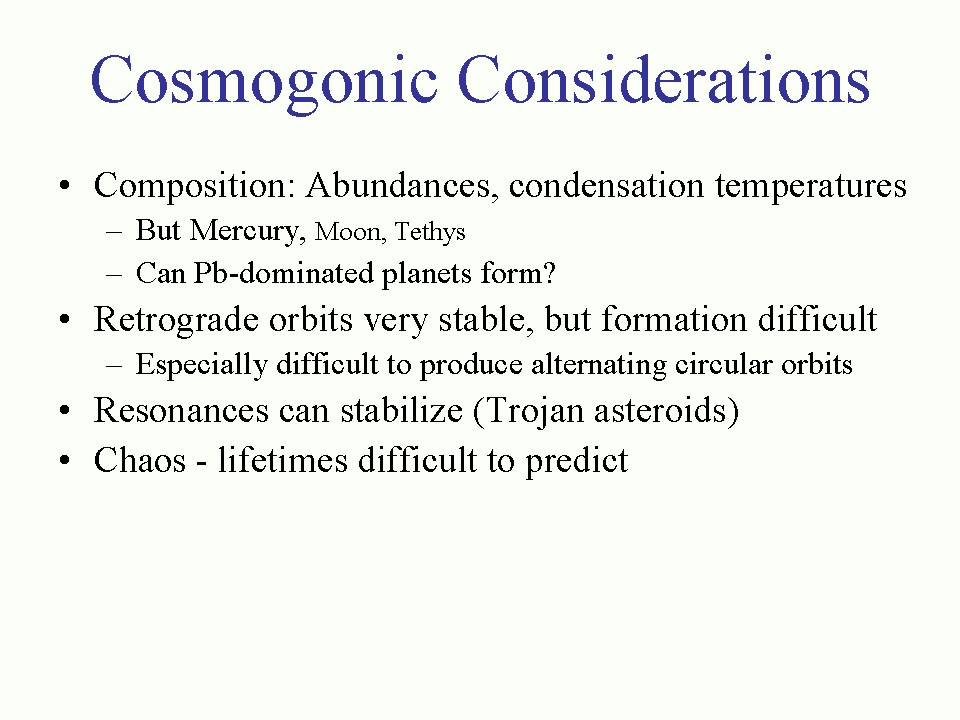 Cosmogonic Considerations

• Composition: Abundances, condensation temperatures
– But Mercury, Moon, Tethys
– Can Pb-dominated planets form?
• Retrograde orbits very stable, but formation difficult
– Especially difficult to produce alternating circular orbits
• Resonances can stabilize (Trojan asteroids)
• Chaos - lifetimes difficult to predict